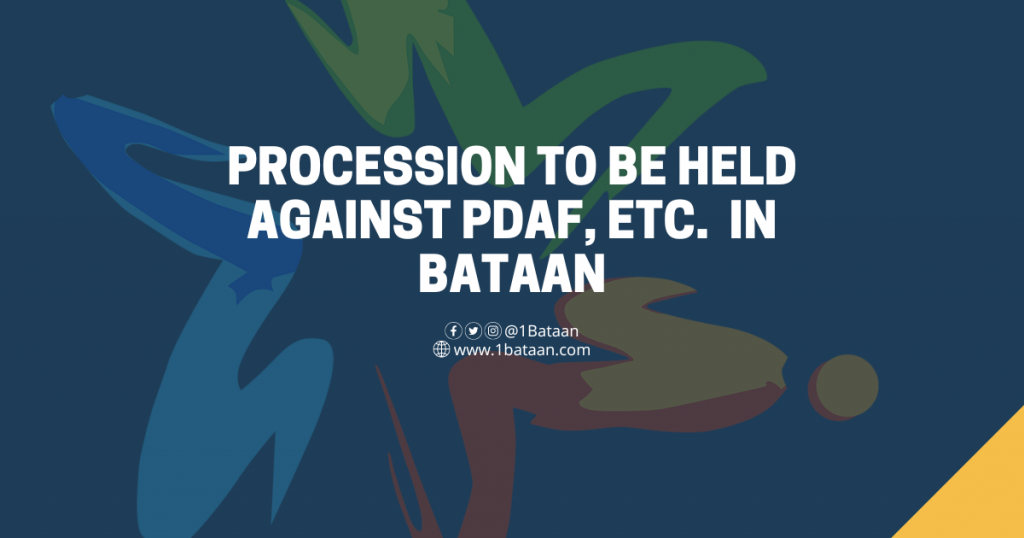 PROCESSION TO BE HELD AGAINST PDAF, ETC.  IN BATAAN

@1Bataan
www.1bataan.com